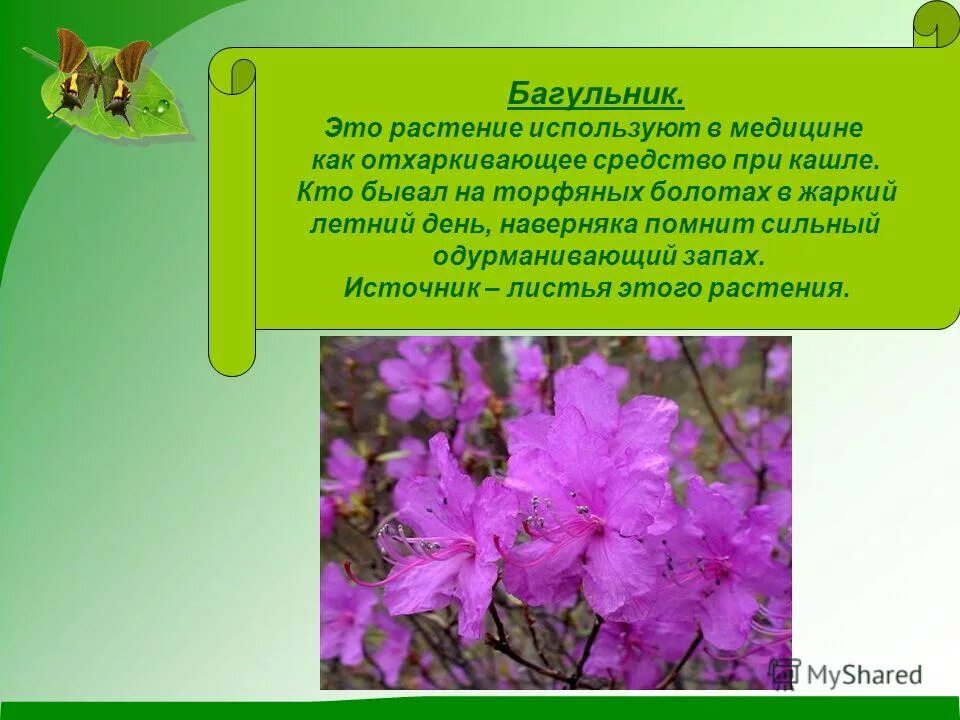 Багульник.
Это растение используют в медицине как отхаркивающее средство при кашле. Кто бывал на торфяных болотах в жаркий летний день, наверняка помнит сильный одурманивающий запах.
Источник – листья этого растения.

MyShared